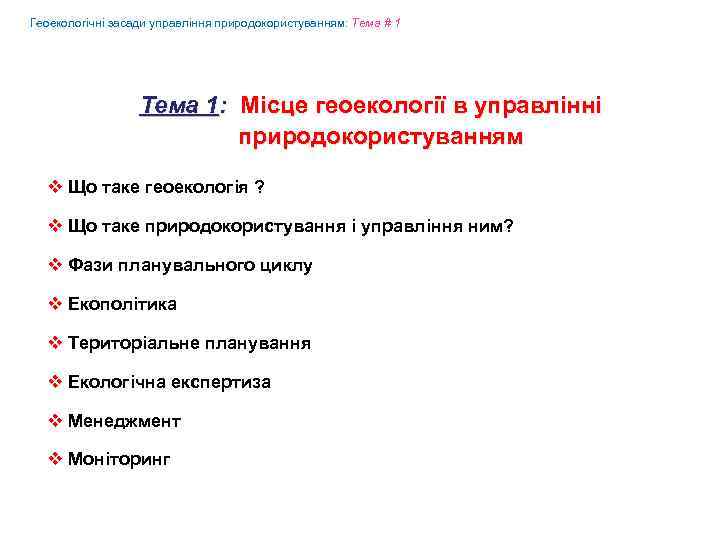 Геоекологічні засади управління природокористуванням: Тема # 1

Тема 1: Місце геоекології в управлінні природокористуванням

❖ Що таке геоекологія ?

❖ Що таке природокористування і управління ним?

❖ Фази планувального циклу

❖ Екополітика

❖ Територіальне планування

❖ Екологічна експертиза

❖ Менеджмент

❖ Моніторинг